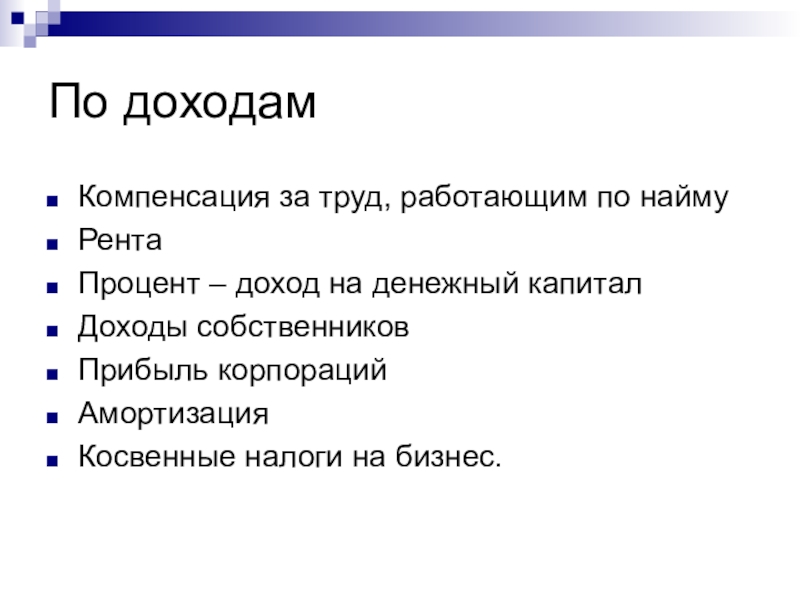 По доходам

Компенсация за труд, работающим по найму
Рента
Процент – доход на денежный капитал
Доходы собственников
Прибыль корпораций
Амортизация
Косвенные налоги на бизнес.